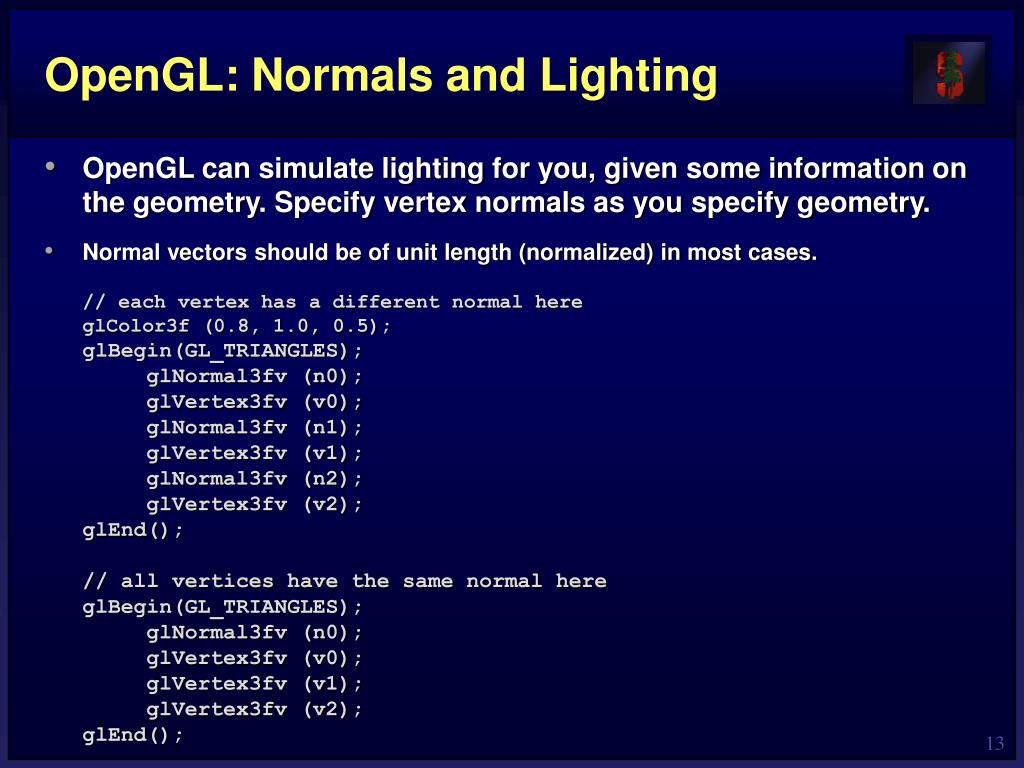 OpenGL: Normals and Lighting

• OpenGL can simulate lighting for you, given some information on the geometry. Specify vertex normals as you specify geometry.

• Normal vectors should be of unit length (normalized) in most cases.

// each vertex has a different normal here
glColor3f (0.8, 1.0, 0.5);
glBegin(GL_TRIANGLES);
glNormal3fv (n0);
glVertex3fv (v0);
glNormal3fv (n1);
glVertex3fv (v1);
glNormal3fv (n2);
glVertex3fv (v2);
glEnd();

// all vertices have the same normal here
glBegin(GL_TRIANGLES);
glNormal3fv (n0);
glVertex3fv (v0);
glVertex3fv (v1);
glVertex3fv (v2);
glEnd();

13